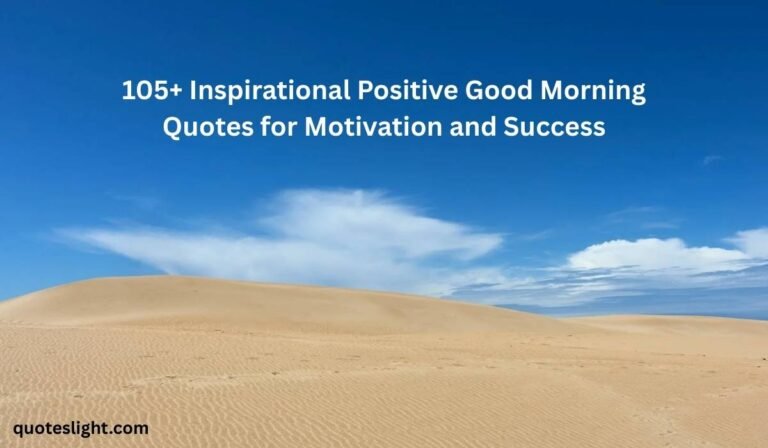 105+ Inspirational Positive Good Morning Quotes for Motivation and Success

quoteslight.com